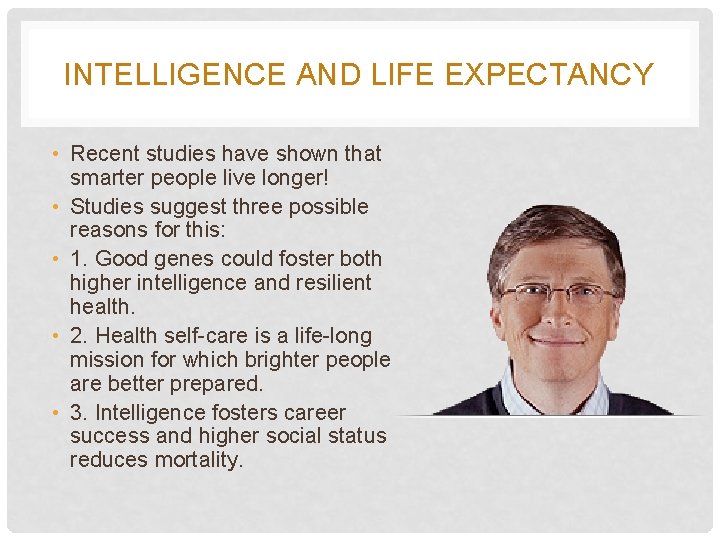 INTELLIGENCE AND LIFE EXPECTANCY

• Recent studies have shown that smarter people live longer!
• Studies suggest three possible reasons for this:
• 1. Good genes could foster both higher intelligence and resilient health.
• 2. Health self-care is a life-long mission for which brighter people are better prepared.
• 3. Intelligence fosters career success and higher social status reduces mortality.